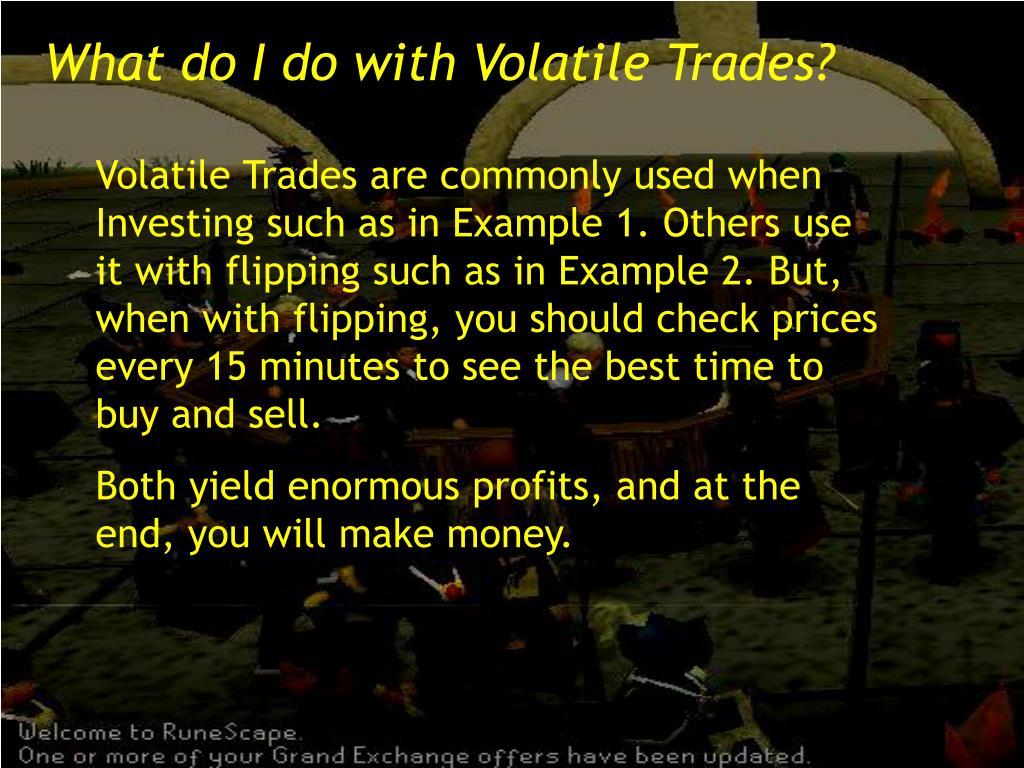 What do I do with Volatile Trades?

Volatile Trades are commonly used when Investing such as in Example 1. Others use it with flipping such as in Example 2. But, when with flipping, you should check prices every 15 minutes to see the best time to buy and sell.

Both yield enormous profits, and at the end, you will make money.

Welcome to RuneScape.
One or more of your Grand Exchange offers have been updated.